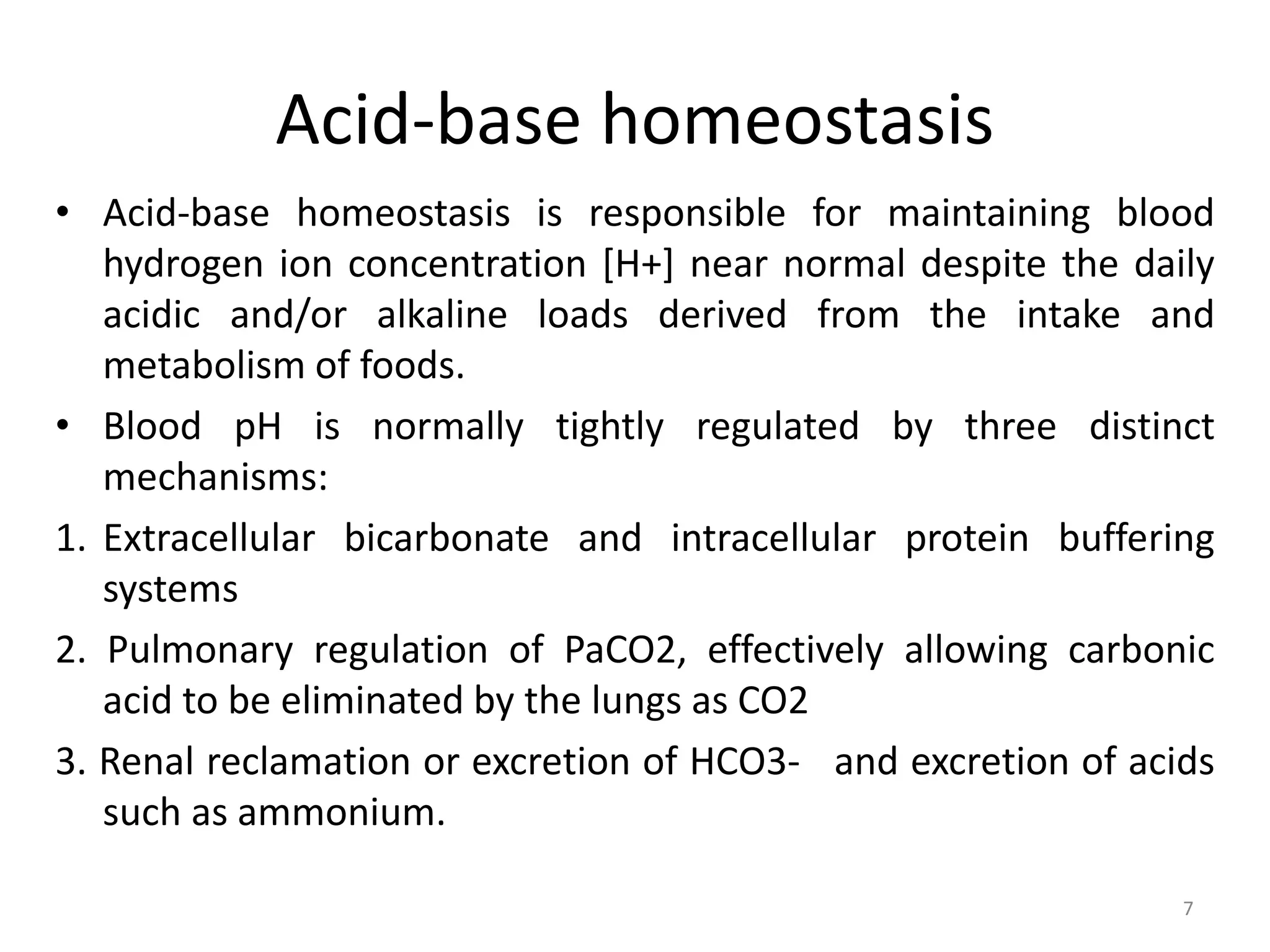 Acid-base homeostasis

• Acid-base homeostasis is responsible for maintaining blood hydrogen ion concentration [H+] near normal despite the daily acidic and/or alkaline loads derived from the intake and metabolism of foods.

• Blood pH is normally tightly regulated by three distinct mechanisms:

1. Extracellular bicarbonate and intracellular protein buffering systems

2. Pulmonary regulation of PaCO2, effectively allowing carbonic acid to be eliminated by the lungs as CO2

3. Renal reclamation or excretion of HCO3- and excretion of acids such as ammonium.

7